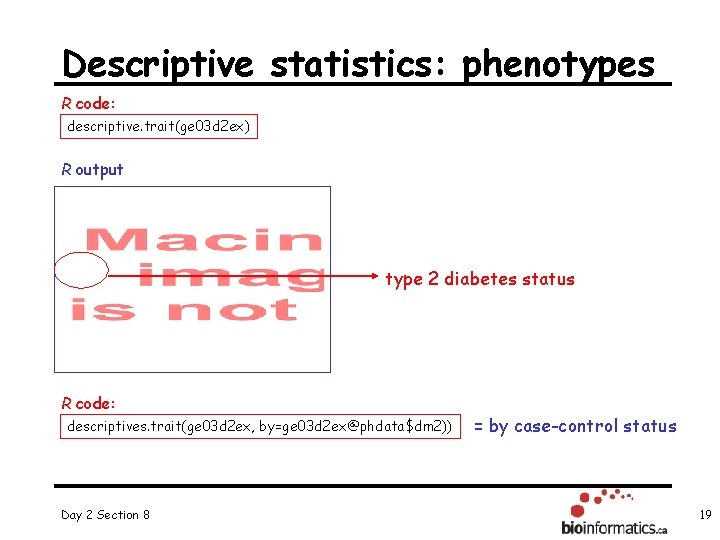 Descriptive statistics: phenotypes

R code:

descriptive.trait(ge03d2ex)

R output

Macin imag is not

type 2 diabetes status

R code:

descriptives.trait(ge03d2ex, by=ge03d2ex@phdata$dm2))

= by case-control status

Day 2 Section 8

bioinformatics.ca

19